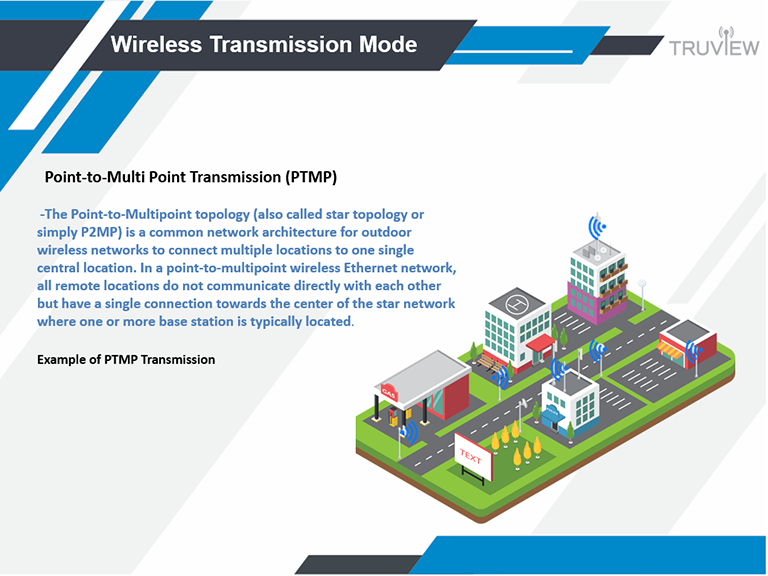 Wireless Transmission Mode

TRUVIEW

Point-to-Multi Point Transmission (PTMP)

-The Point-to-Multipoint topology (also called star topology or simply P2MP) is a common network architecture for outdoor wireless networks to connect multiple locations to one single central location. In a point-to-multipoint wireless Ethernet network, all remote locations do not communicate directly with each other but have a single connection towards the center of the star network where one or more base station is typically located.

Example of PTMP Transmission

GAS

TEXT